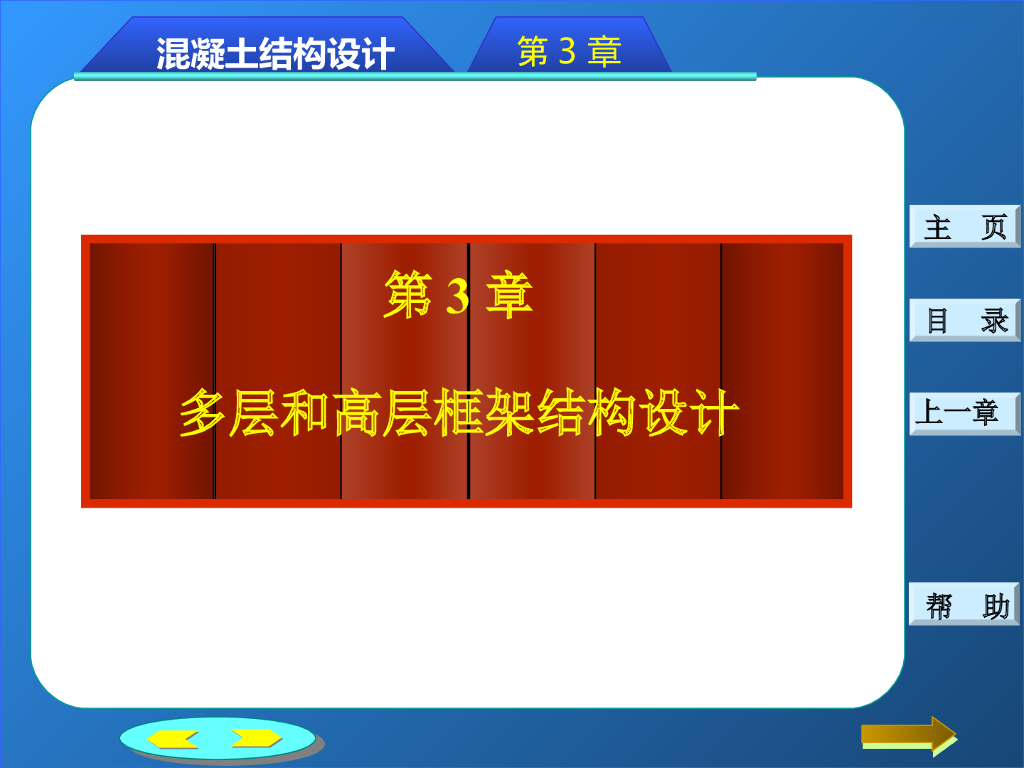 混凝土结构设计

第 3 章

第 3 章

多层和高层框架结构设计

主 页

目 录

上一章

帮 助